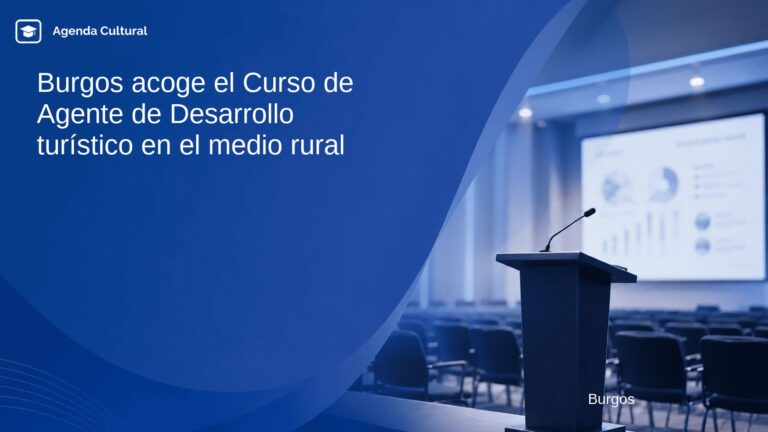 Agenda Cultural

Burgos acoge el Curso de Agente de Desarrollo turístico en el medio rural

Burgos